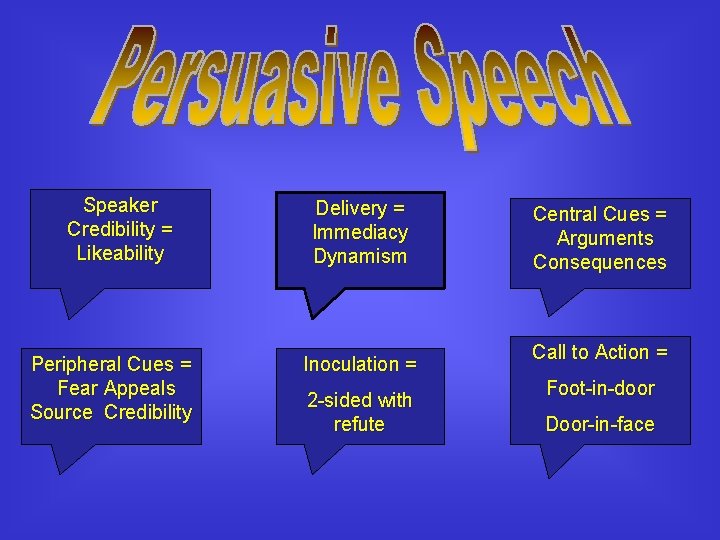 Persuasive Speech

Speaker Credibility = Likeability

Delivery = Immediacy Dynamism

Central Cues = Arguments Consequences

Peripheral Cues = Fear Appeals Source Credibility

Inoculation =

2-sided with refute

Call to Action =

Foot-in-door

Door-in-face